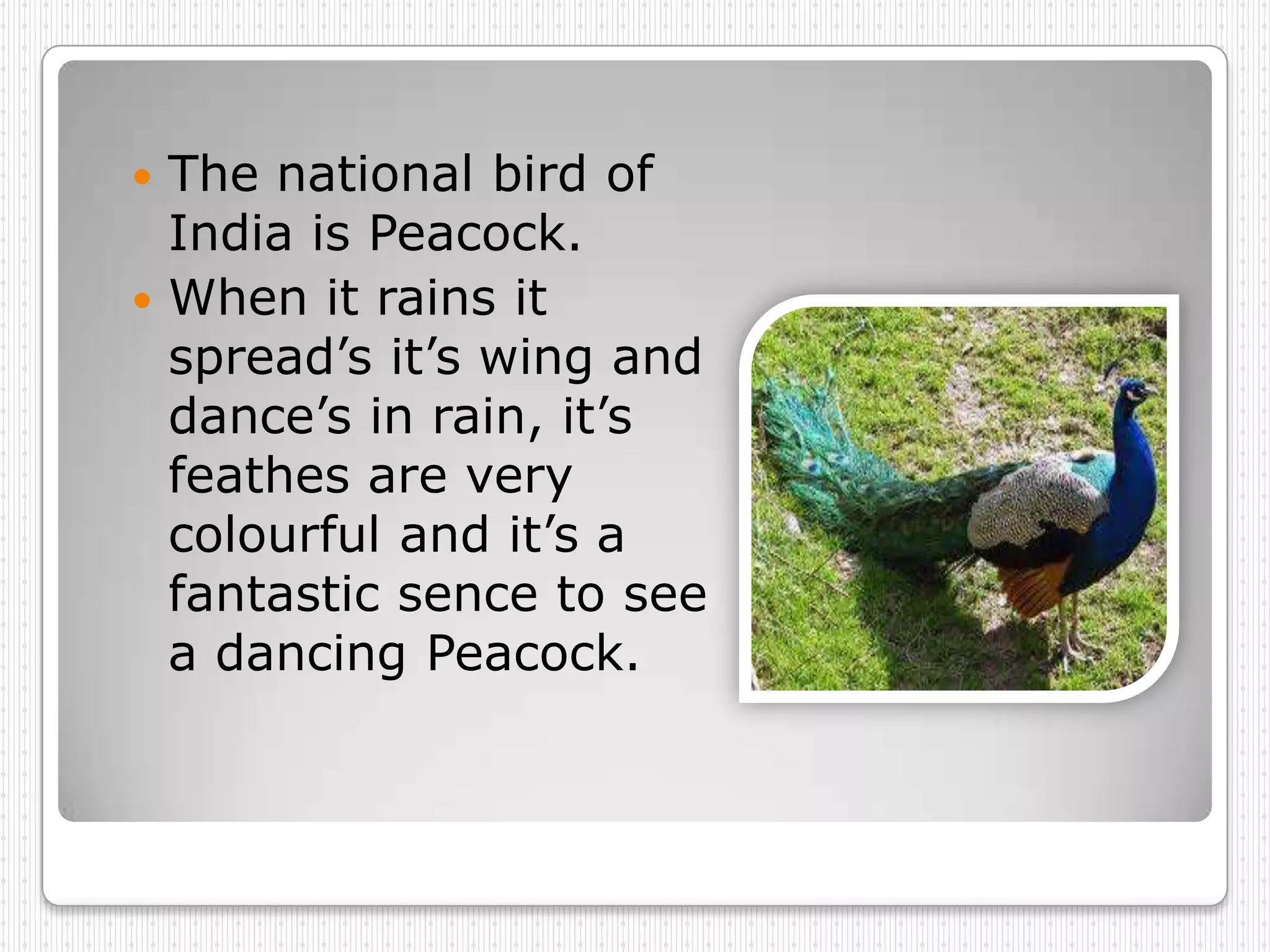 • The national bird of India is Peacock.
• When it rains it spread’s it’s wing and dance’s in rain, it’s feathes are very colourful and it’s a fantastic sence to see a dancing Peacock.